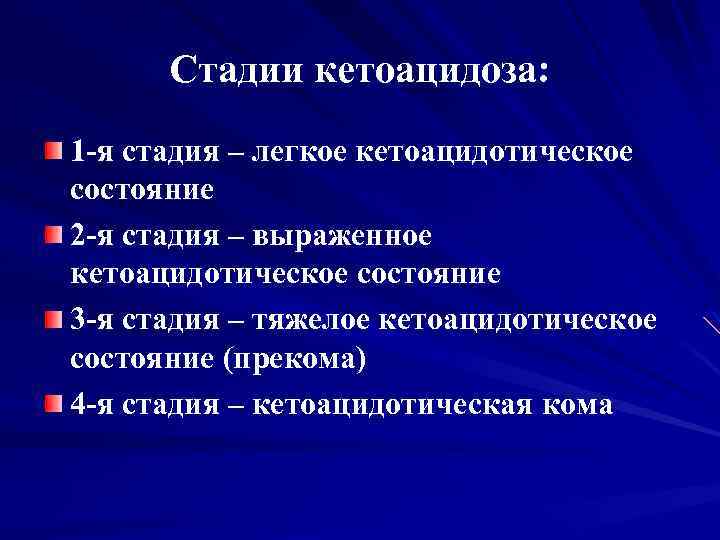 Стадии кетоацидоза:

1-я стадия – легкое кетоацидотическое состояние

2-я стадия – выраженное кетоацидотическое состояние

3-я стадия – тяжелое кетоацидотическое состояние (прекома)

4-я стадия – кетоацидотическая кома